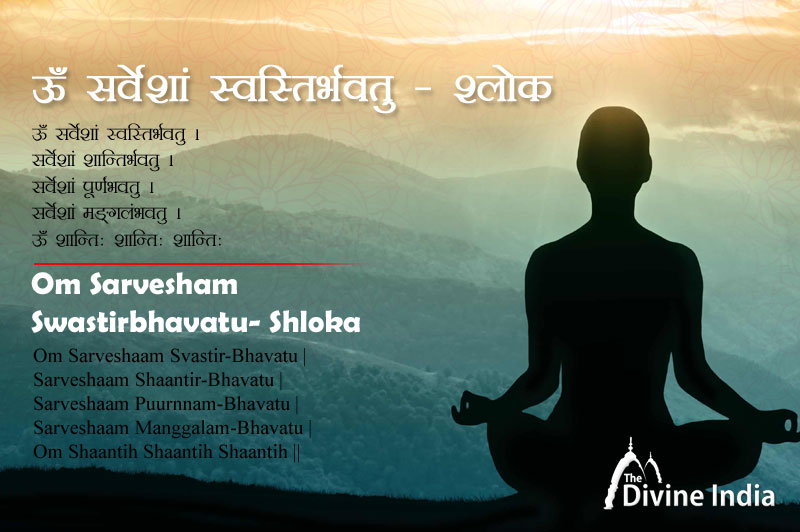 ॐ सर्वेशां स्वस्तिर्भवतु - श्लोक

ॐ सर्वेशां स्वस्तिर्भवतु ।
सर्वेशां शान्तिर्भवतु ।
सर्वेशां पूर्णंभवतु ।
सर्वेशां मङ्गलंभवतु ।
ॐ शान्तिः शान्तिः शान्तिः

Om Sarvesham Swastirbhavatu- Shloka

Om Sarveshaam Svastir-Bhavatu |
Sarveshaam Shaantir-Bhavatu |
Sarveshaam Puurnnam-Bhavatu |
Sarveshaam Manggalam-Bhavatu |
Om Shaantih Shaantih Shaantih ||

The Divine India